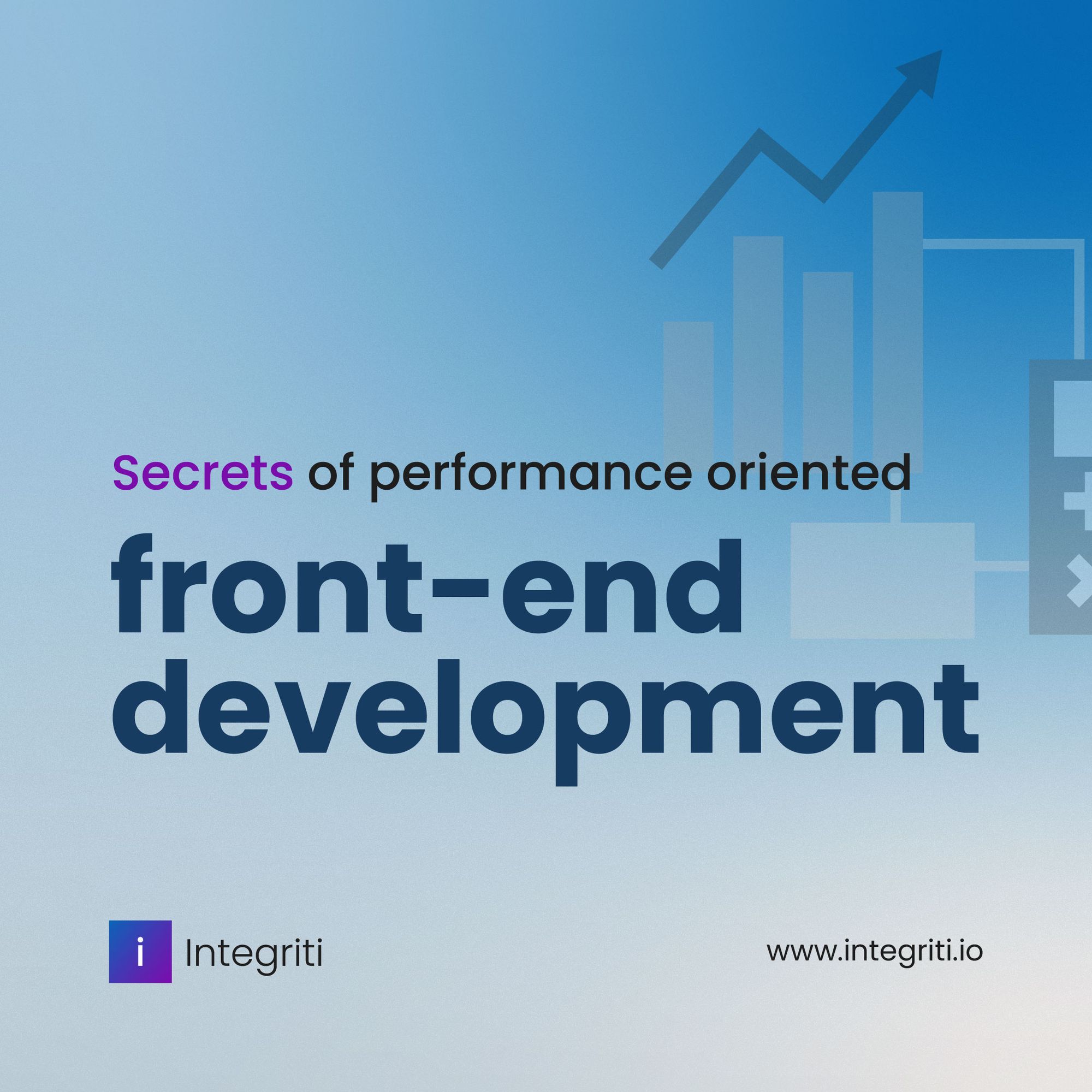 Secrets of performance oriented

front-end development

i Integriti

www.integriti.io